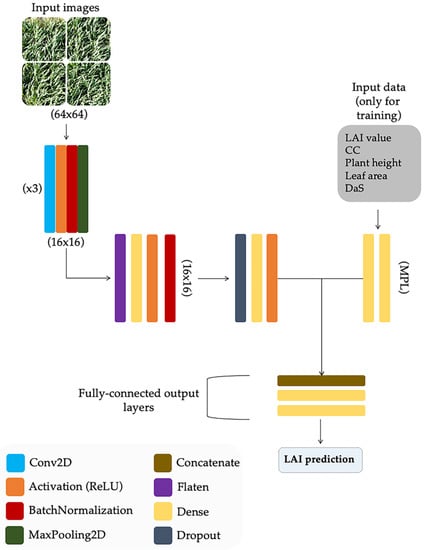 Input images

(64x64)

(x3)

(16x16)

(16x16)

Input data (only for training)

LAI value
CC
Plant height
Leaf area
DaS

(MPL)

Fully-connected output layers

LAI prediction

Conv2D
Activation (ReLU)
BatchNormalization
MaxPooling2D

Concatenate
Flaten
Dense
Dropout